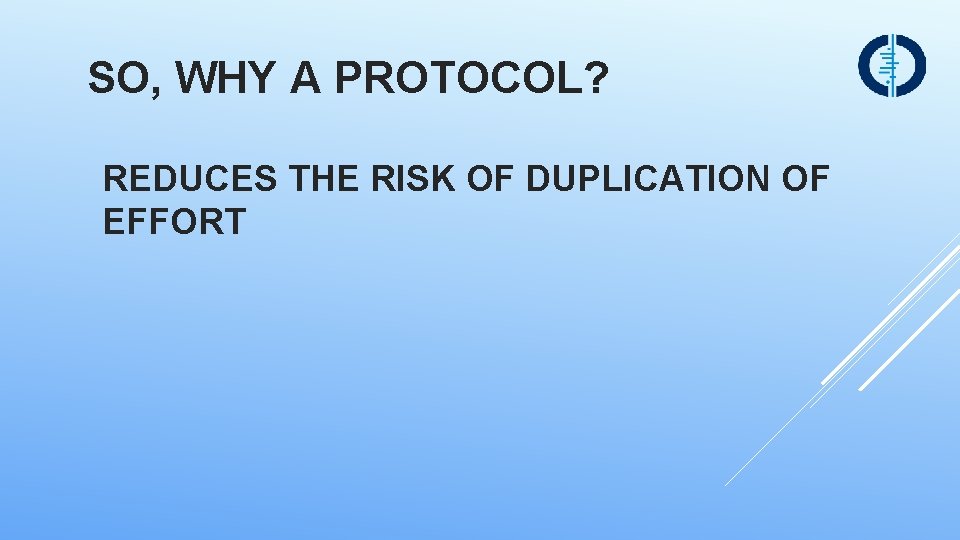 SO, WHY A PROTOCOL?

REDUCES THE RISK OF DUPLICATION OF EFFORT